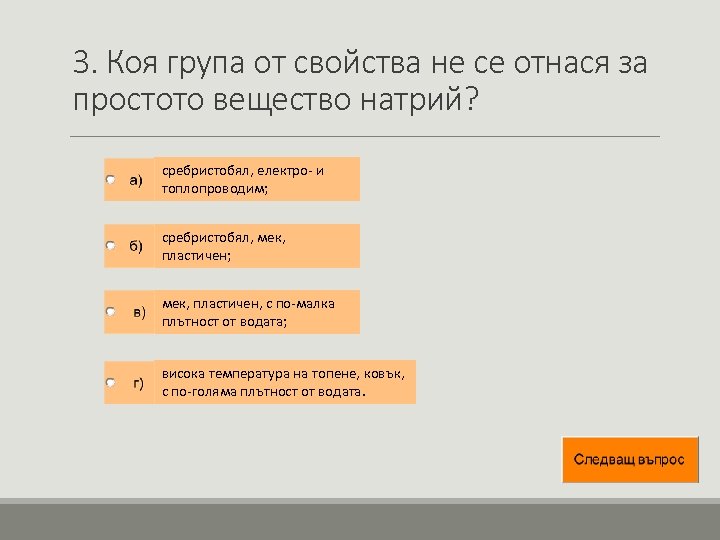 3. Коя група от свойства не се отнася за простото вещество натрий?

а) сребристобял, електро- и топлопроводим;

б) сребристобял, мек, пластичен;

в) мек, пластичен, с по-малка плътност от водата;

г) висока температура на топене, ковък, с по-голяма плътност от водата.

Следващ въпрос